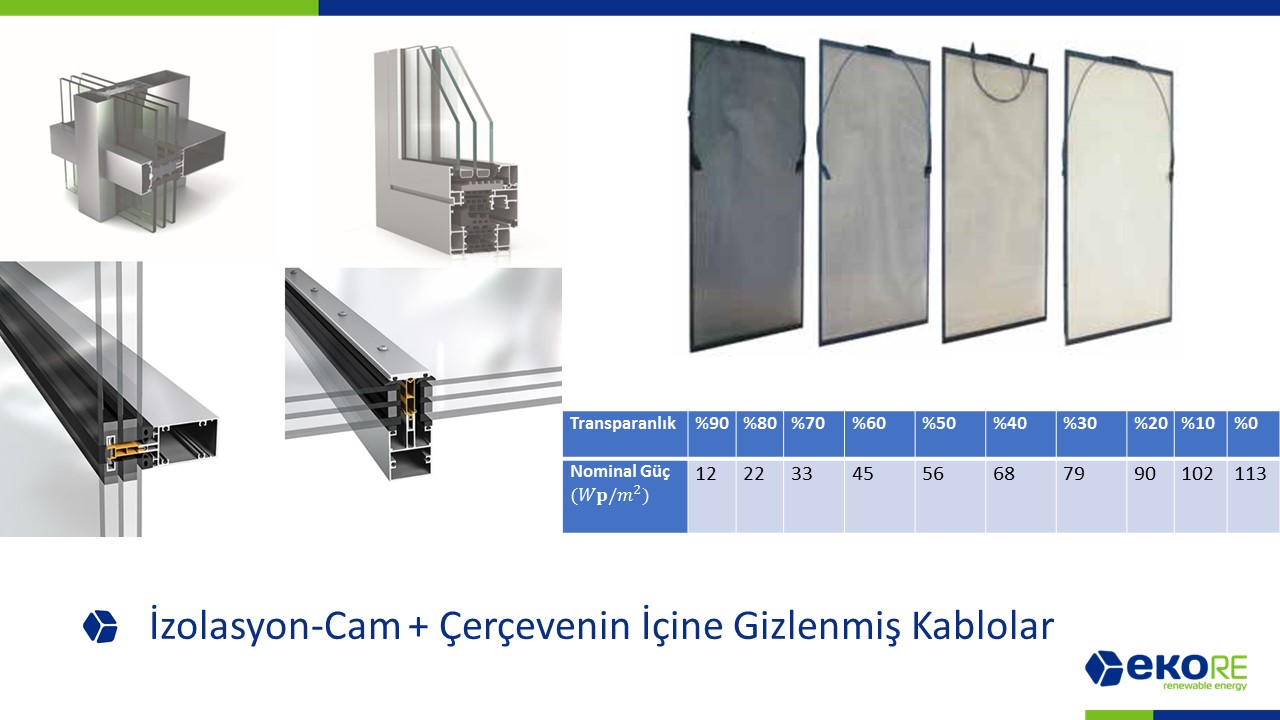 | Transparanlık | %90 | %80 | %70 | %60 | %50 | %40 | %30 | %20 | %10 | %0 |
|---|---|---|---|---|---|---|---|---|---|---|
| Nominal Güç $(W\mathbf{p}/m^2)$ | 12 | 22 | 33 | 45 | 56 | 68 | 79 | 90 | 102 | 113 |

İzolasyon-Cam + Çerçevenin İçine Gizlenmiş Kablolar

eKORE
renewable energy